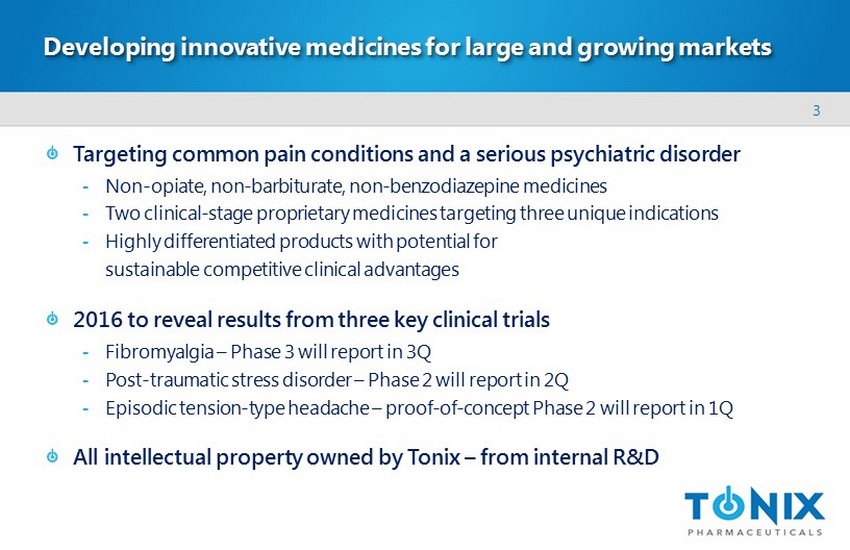 Developing innovative medicines for large and growing markets

3

Targeting common pain conditions and a serious psychiatric disorder

- Non-opiate, non-barbiturate, non-benzodiazepine medicines
- Two clinical-stage proprietary medicines targeting three unique indications
- Highly differentiated products with potential for sustainable competitive clinical advantages

2016 to reveal results from three key clinical trials

- Fibromyalgia – Phase 3 will report in 3Q
- Post-traumatic stress disorder – Phase 2 will report in 2Q
- Episodic tension-type headache – proof-of-concept Phase 2 will report in 1Q

All intellectual property owned by Tonix – from internal R&D

TONIX
PHARMACEUTICALS